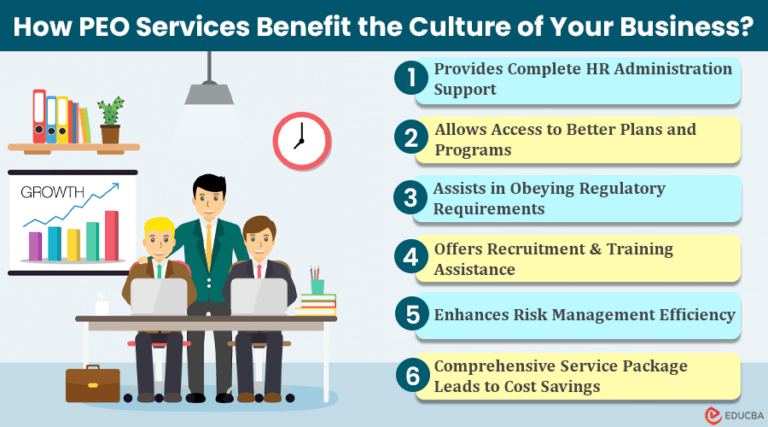 How PEO Services Benefit the Culture of Your Business?

GROWTH

1 Provides Complete HR Administration Support

2 Allows Access to Better Plans and Programs

3 Assists in Obeying Regulatory Requirements

4 Offers Recruitment & Training Assistance

5 Enhances Risk Management Efficiency

6 Comprehensive Service Package Leads to Cost Savings

EDUCBA